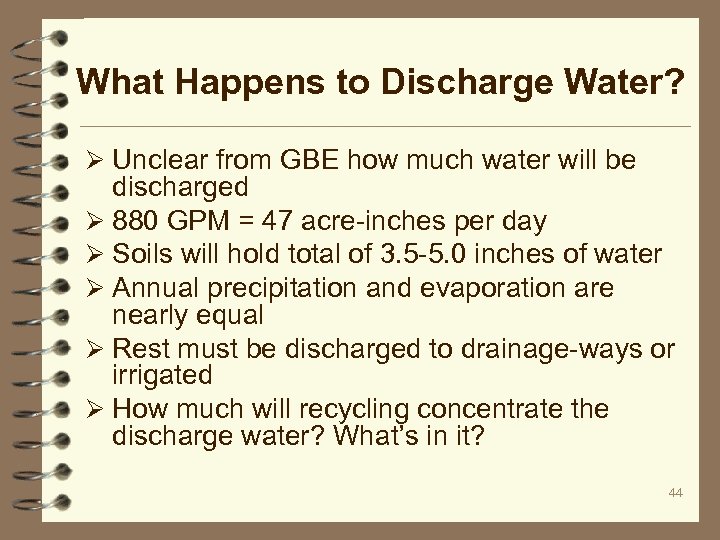 What Happens to Discharge Water?

➢ Unclear from GBE how much water will be discharged
➢ 880 GPM = 47 acre-inches per day
➢ Soils will hold total of 3.5-5.0 inches of water
➢ Annual precipitation and evaporation are nearly equal
➢ Rest must be discharged to drainage-ways or irrigated
➢ How much will recycling concentrate the discharge water? What's in it?

44